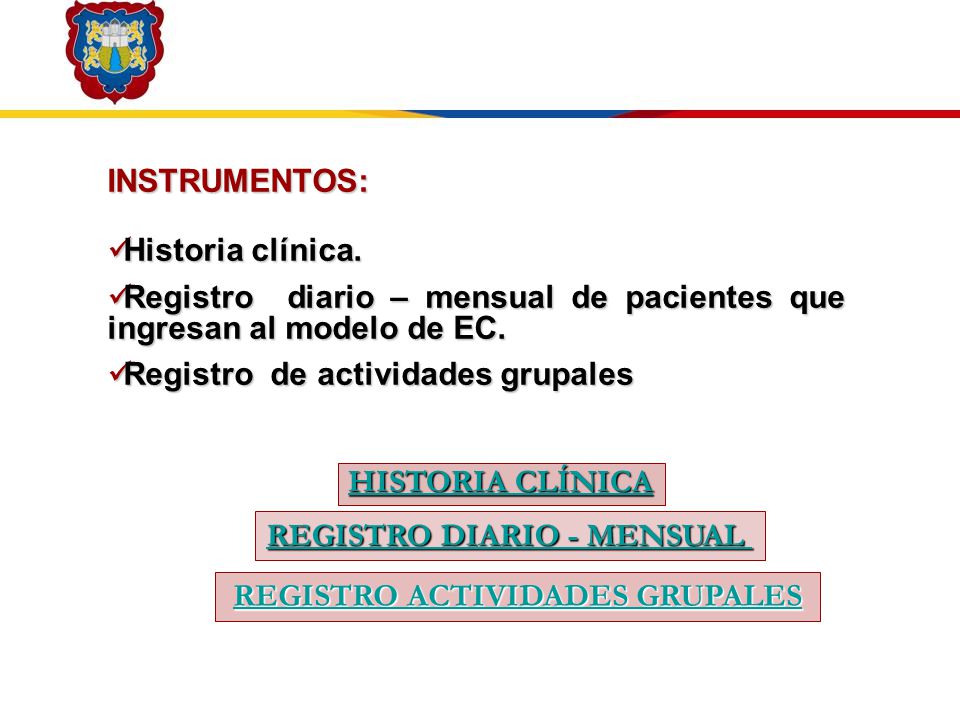 INSTRUMENTOS:

✓Historia clínica.

✓Registro diario – mensual de pacientes que ingresan al modelo de EC.

✓Registro de actividades grupales

HISTORIA CLÍNICA

REGISTRO DIARIO - MENSUAL

REGISTRO ACTIVIDADES GRUPALES